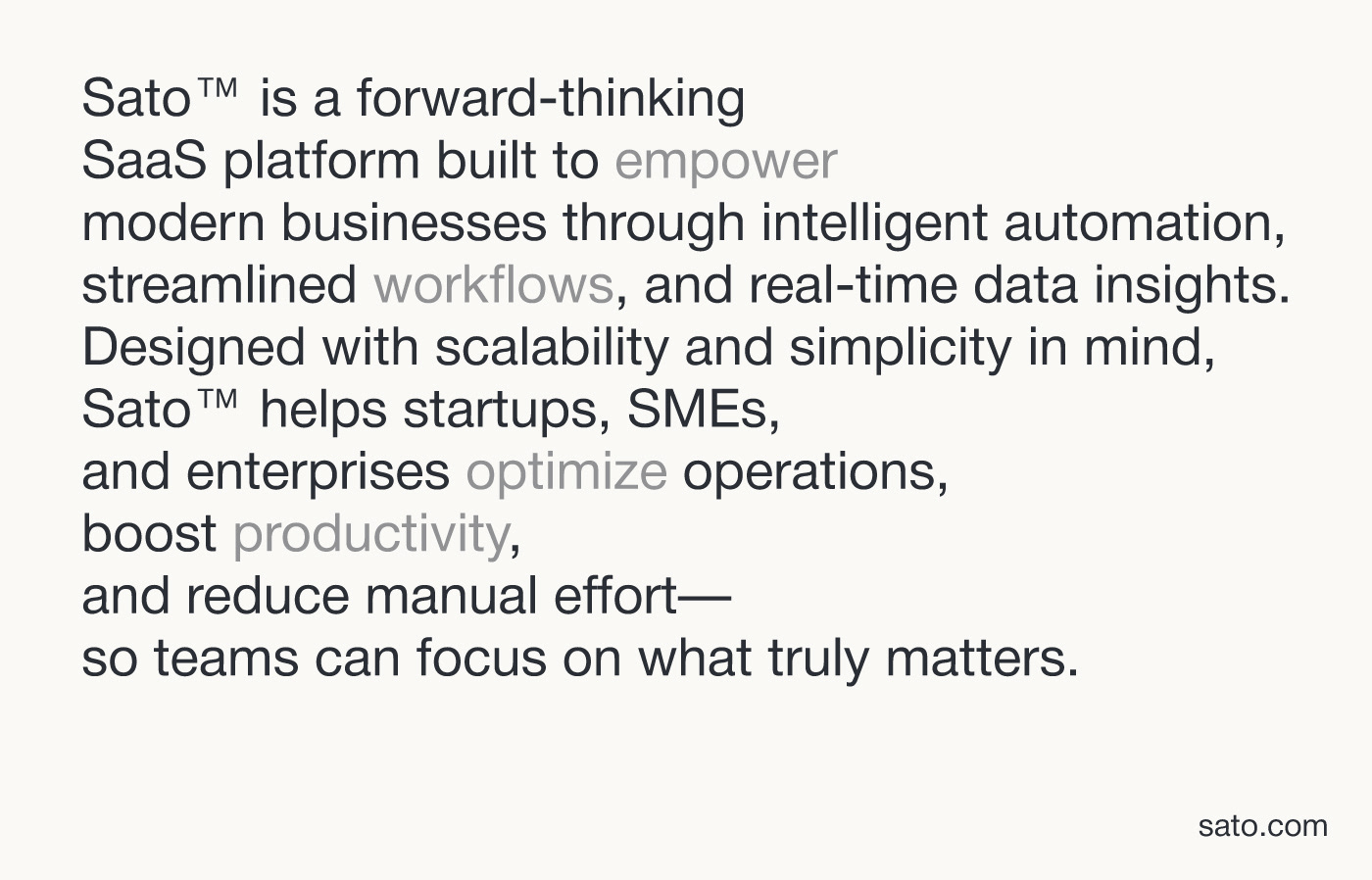 Sato™ is a forward-thinking SaaS platform built to empower modern businesses through intelligent automation, streamlined workflows, and real-time data insights. Designed with scalability and simplicity in mind, Sato™ helps startups, SMEs, and enterprises optimize operations, boost productivity, and reduce manual effort— so teams can focus on what truly matters.

sato.com